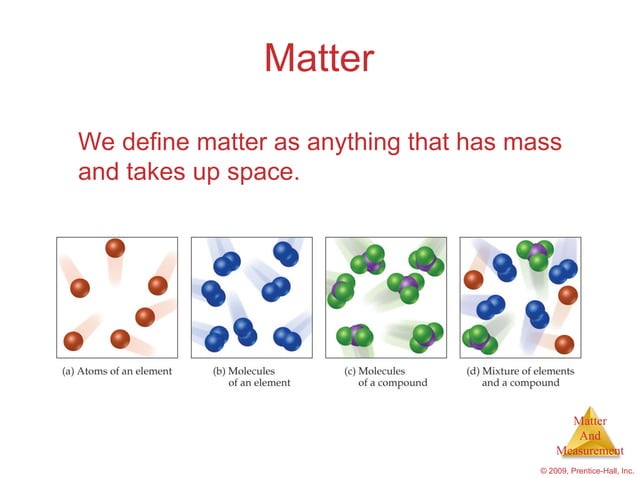 Matter

We define matter as anything that has mass and takes up space.

(a) Atoms of an element

(b) Molecules of an element

(c) Molecules of a compound

(d) Mixture of elements and a compound

Matter And Measurement

© 2009, Prentice-Hall, Inc.